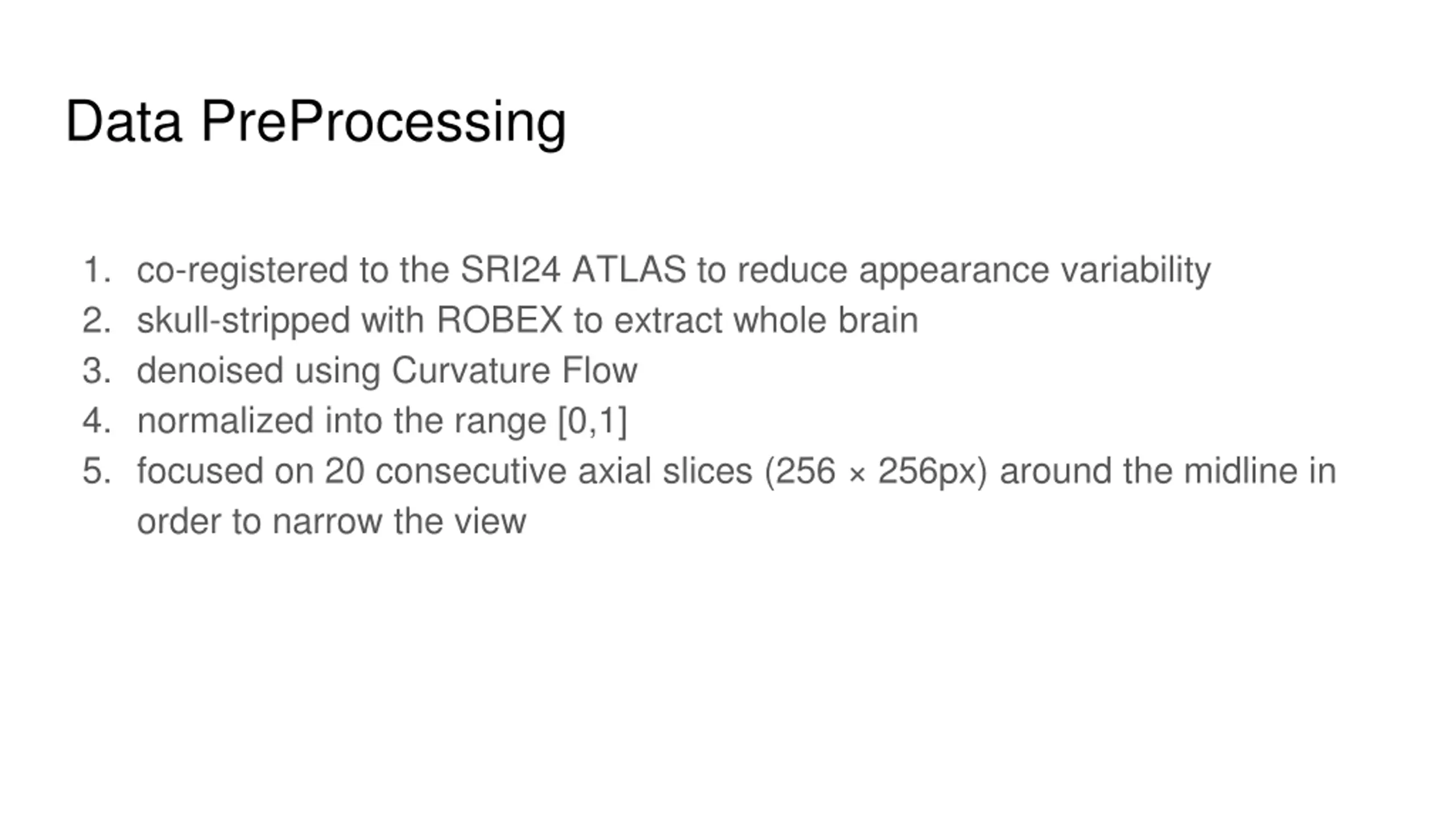 Data PreProcessing

1. co-registered to the SRI24 ATLAS to reduce appearance variability
2. skull-stripped with ROBEX to extract whole brain
3. denoised using Curvature Flow
4. normalized into the range [0,1]
5. focused on 20 consecutive axial slices (256 × 256px) around the midline in order to narrow the view